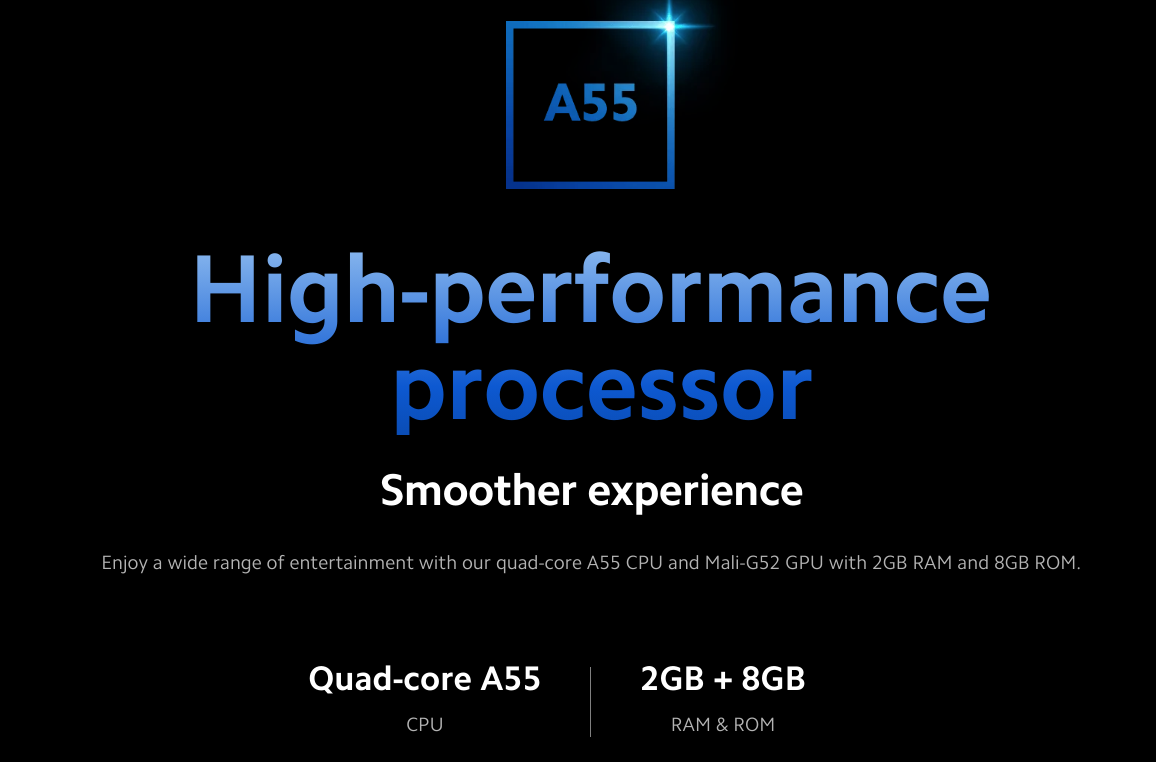 A55

High-performance processor

Smoother experience

Enjoy a wide range of entertainment with our quad-core A55 CPU and Mali-G52 GPU with 2GB RAM and 8GB ROM.

Quad-core A55
CPU

2GB + 8GB
RAM & ROM